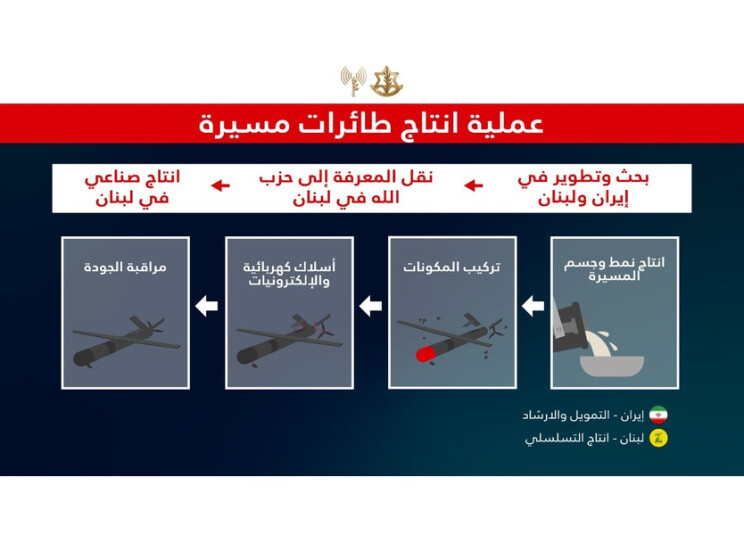 عملية انتاج طائرات مسيرة

بحث وتطوير في إيران ولبنان

نقل المعرفة إلى حزب الله في لبنان

انتاج صناعي في لبنان

انتاج نمط وجسم المسيرة

تركيب المكونات

أسلاك كهربائية والإلكترونيات

مراقبة الجودة

إيران - التمويل والارشاد

لبنان - انتاج التسلسلي